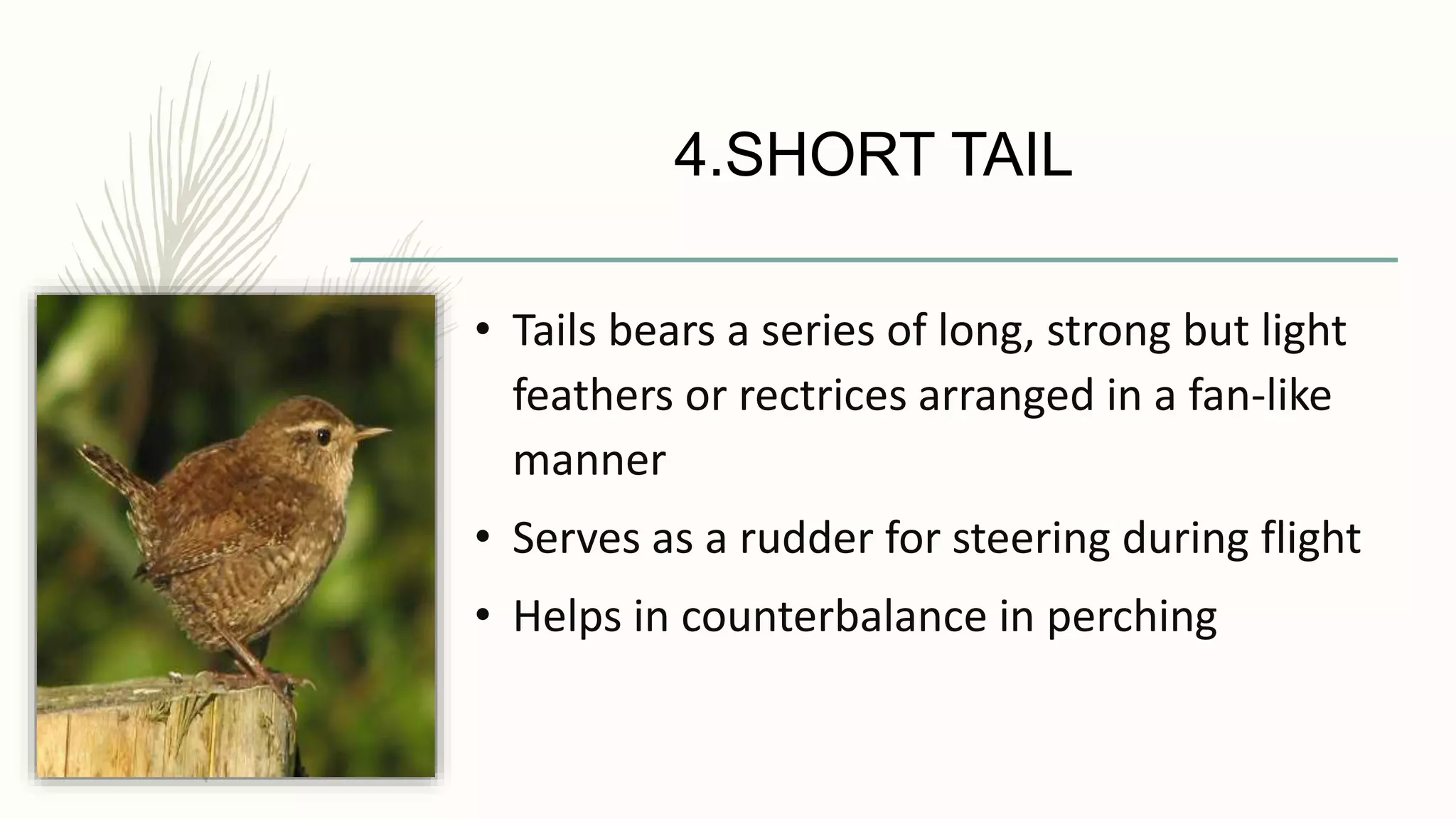 4.SHORT TAIL

• Tails bears a series of long, strong but light feathers or rectrices arranged in a fan-like manner

• Serves as a rudder for steering during flight

• Helps in counterbalance in perching